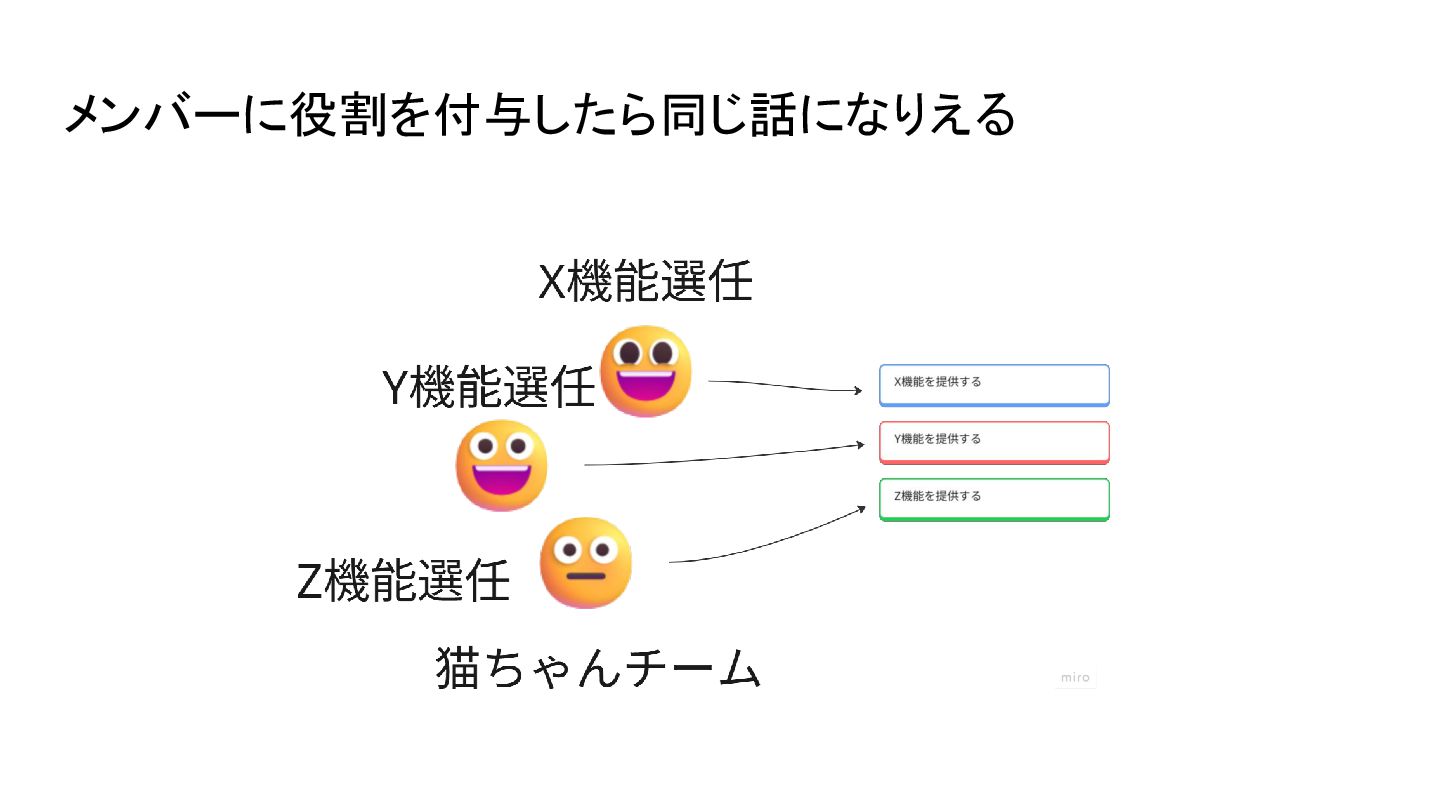 メンバーに役割を付与したら同じ話になりえる

X機能選任

Y機能選任

Z機能選任

猫ちゃんチーム

X機能を提供する

Y機能を提供する

Z機能を提供する

miro